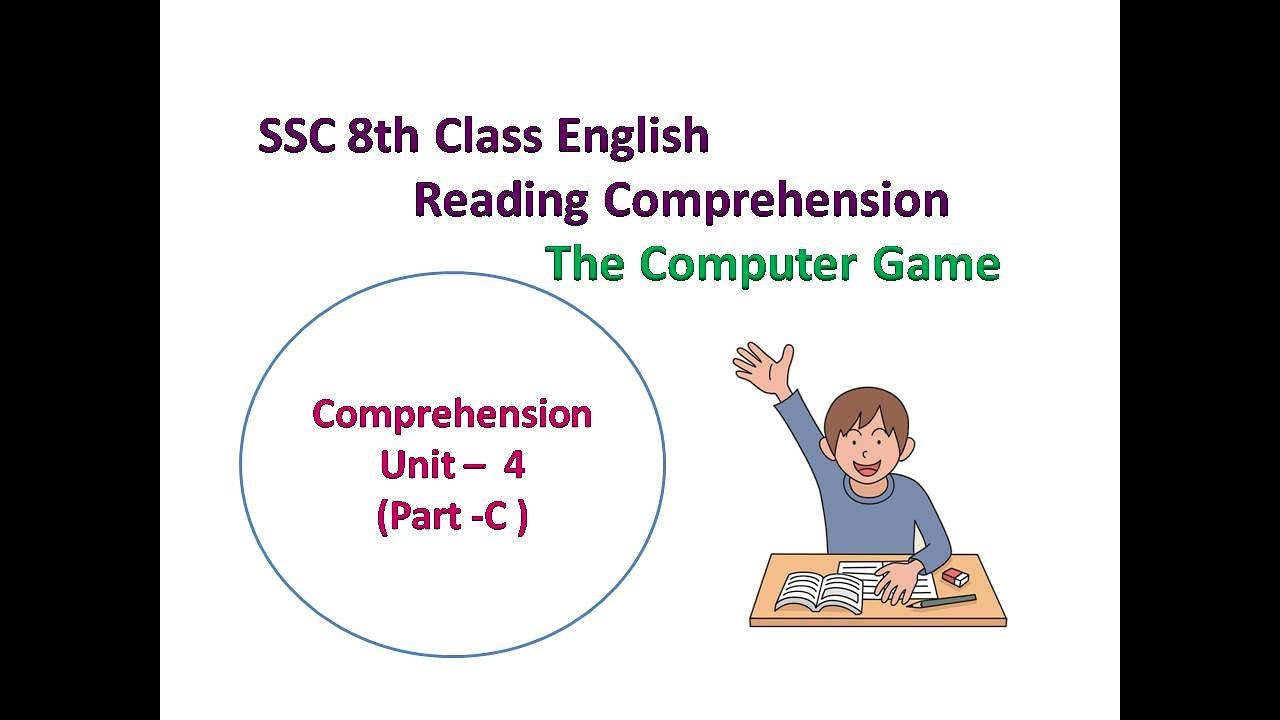 SSC 8th Class English

Reading Comprehension

The Computer Game

Comprehension
Unit – 4
(Part -C )